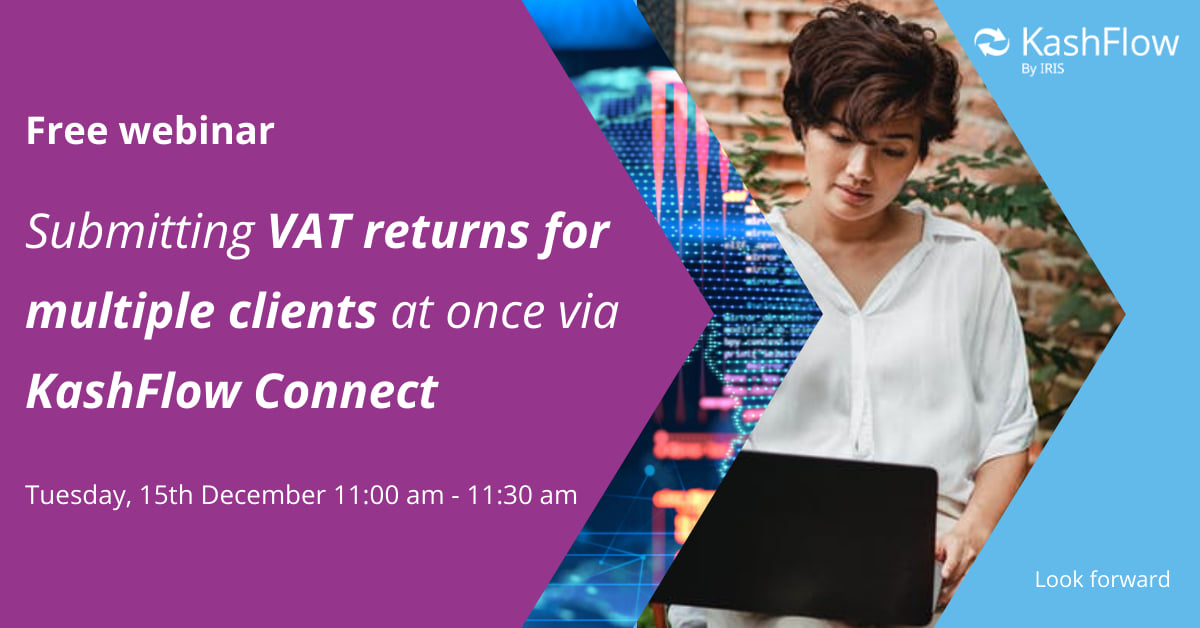 KashFlow
By IRIS

Free webinar

Submitting VAT returns for multiple clients at once via KashFlow Connect

Tuesday, 15th December 11:00 am - 11:30 am

Look forward